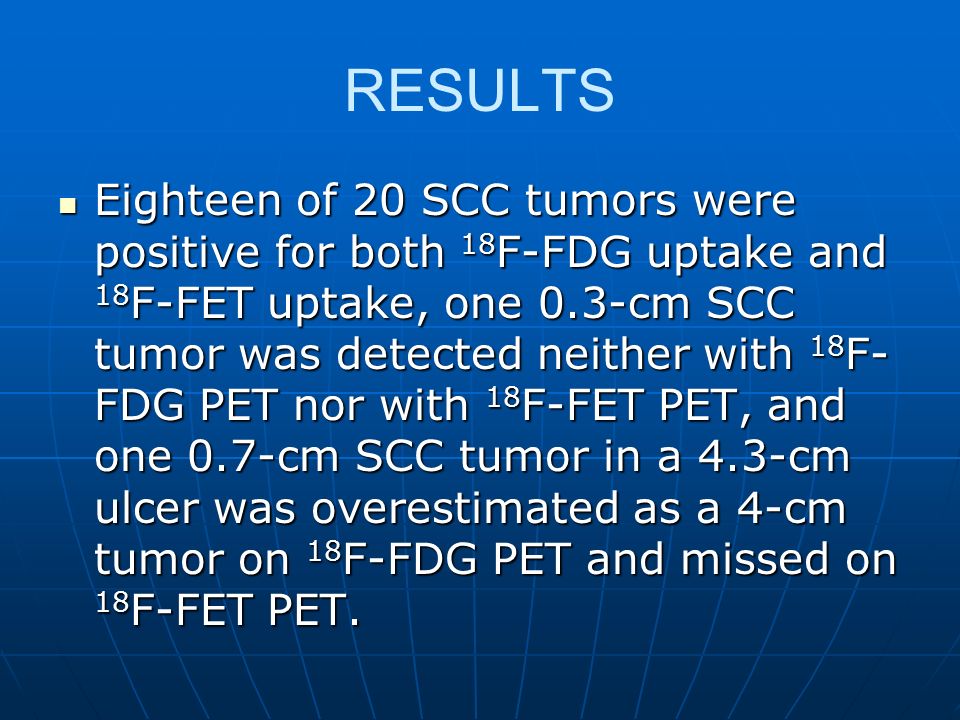 RESULTS

Eighteen of 20 SCC tumors were positive for both $^{18}$F-FDG uptake and $^{18}$F-FET uptake, one 0.3-cm SCC tumor was detected neither with $^{18}$F-FDG PET nor with $^{18}$F-FET PET, and one 0.7-cm SCC tumor in a 4.3-cm ulcer was overestimated as a 4-cm tumor on $^{18}$F-FDG PET and missed on $^{18}$F-FET PET.